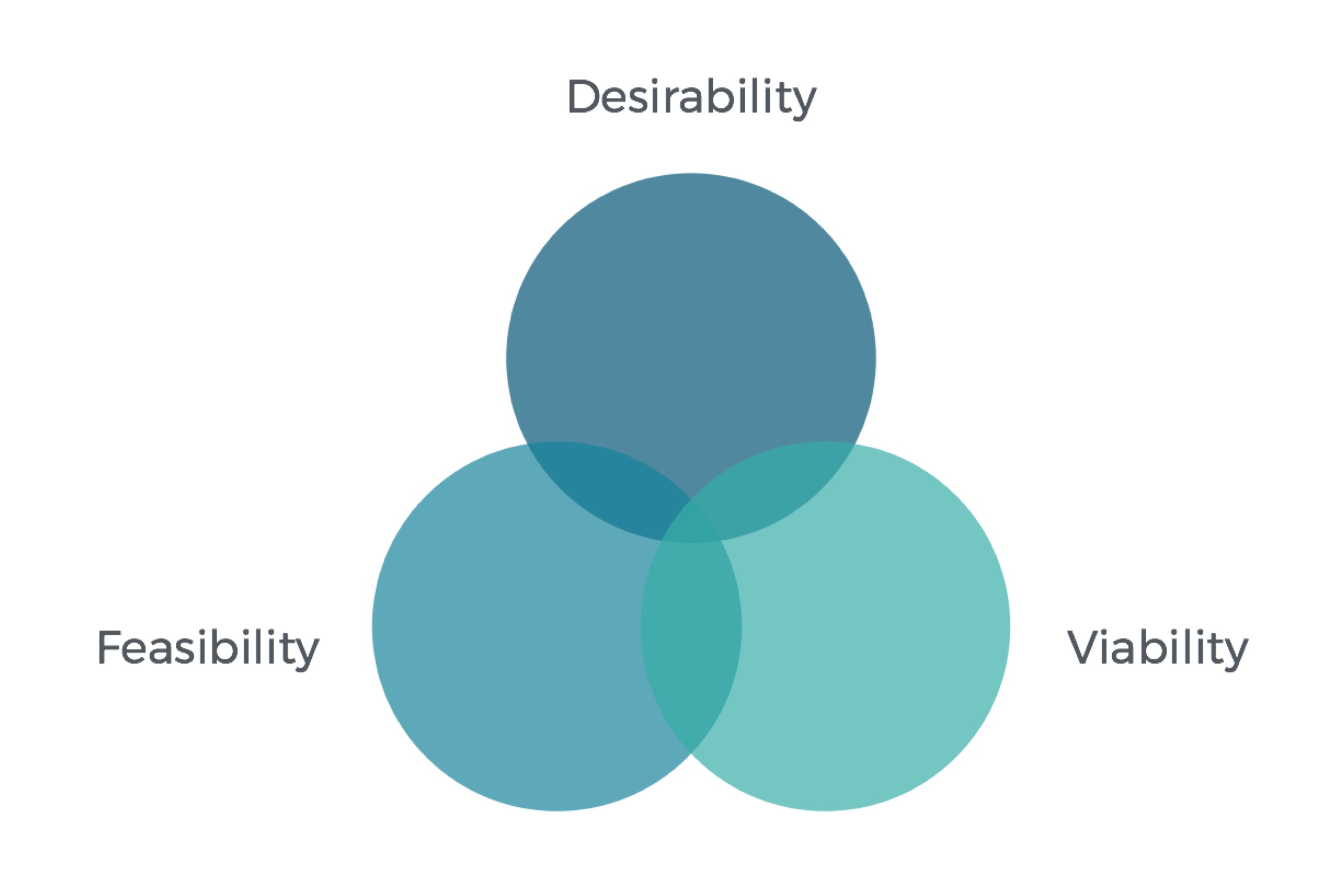 Desirability

Feasibility

Viability